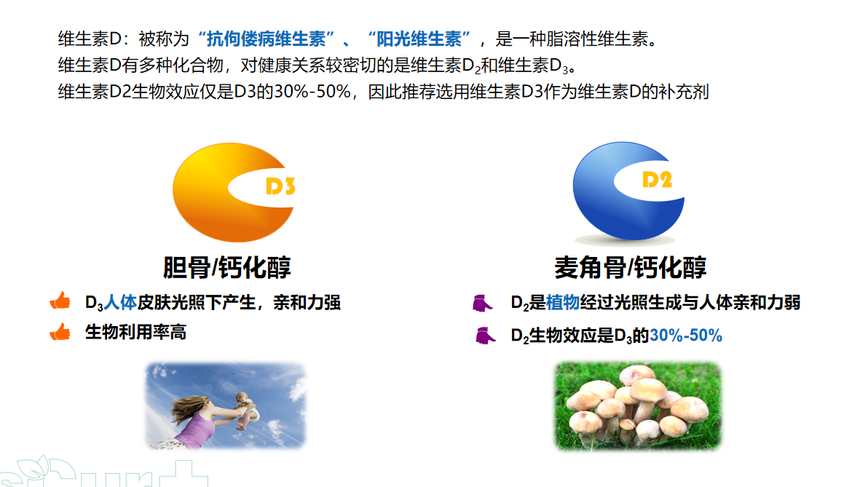 维生素D：被称为“抗佝偻病维生素”、“阳光维生素”，是一种脂溶性维生素。
维生素D有多种化合物，对健康关系较密切的是维生素$D_2$和维生素$D_3$。
维生素D2生物效应仅是D3的30%-50%，因此推荐选用维生素D3作为维生素D的补充剂

D3

胆骨/钙化醇

$D_3$人体皮肤光照下产生，亲和力强

生物利用率高

D2

麦角骨/钙化醇

$D_2$是植物经过光照生成与人体亲和力弱

$D_2$生物效应是$D_3$的30%-50%